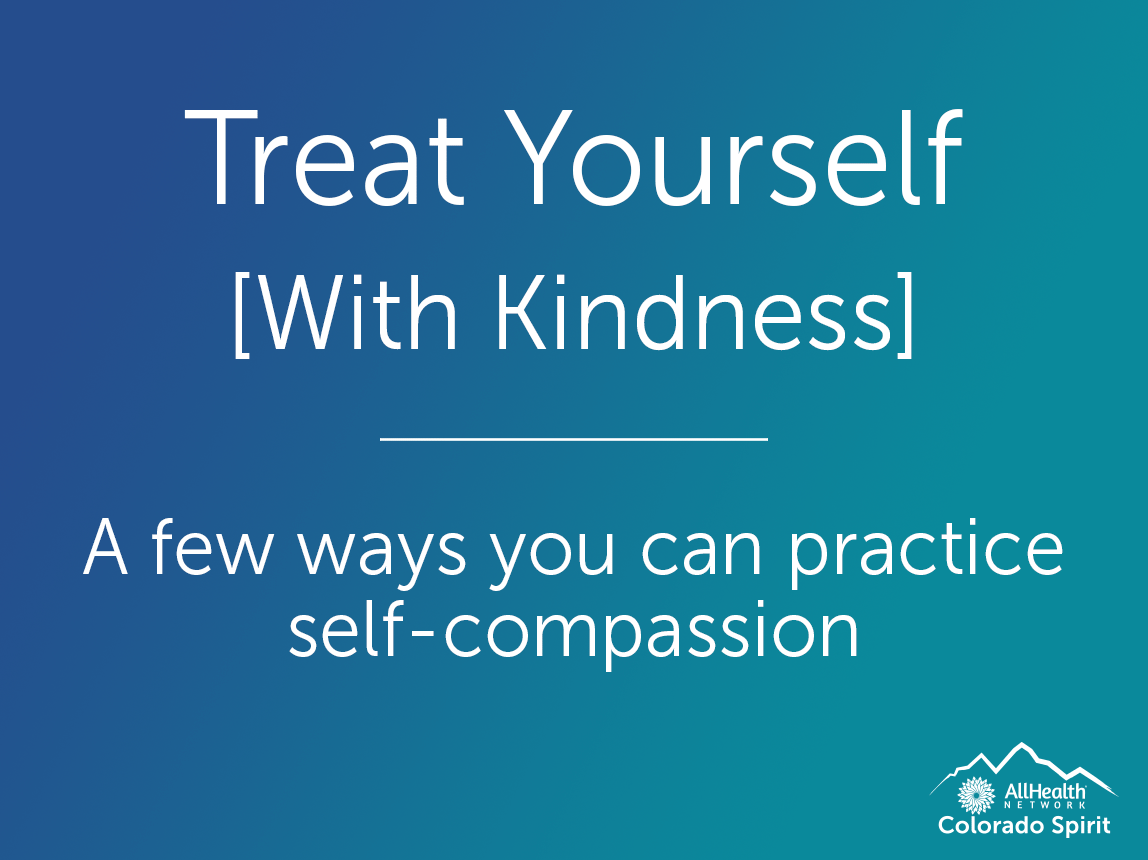 Treat Yourself
[With Kindness]

A few ways you can practice self-compassion

AllHealth NETWORK
Colorado Spirit